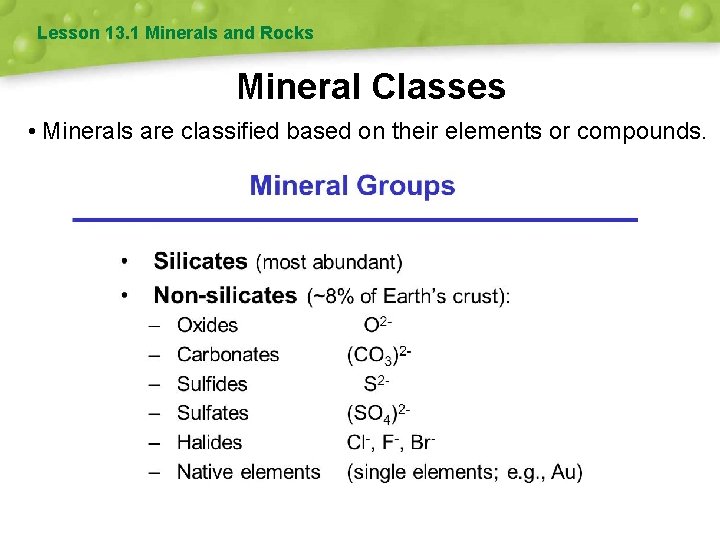 Lesson 13.1 Minerals and Rocks

Mineral Classes

• Minerals are classified based on their elements or compounds.

Mineral Groups

• Silicates (most abundant)
• Non-silicates (~8% of Earth's crust):
– Oxides $O^{2-}$
– Carbonates $(CO_3)^{2-}$
– Sulfides $S^{2-}$
– Sulfates $(SO_4)^{2-}$
– Halides $Cl^-$, $F^-$, $Br^-$
– Native elements (single elements; e.g., Au)